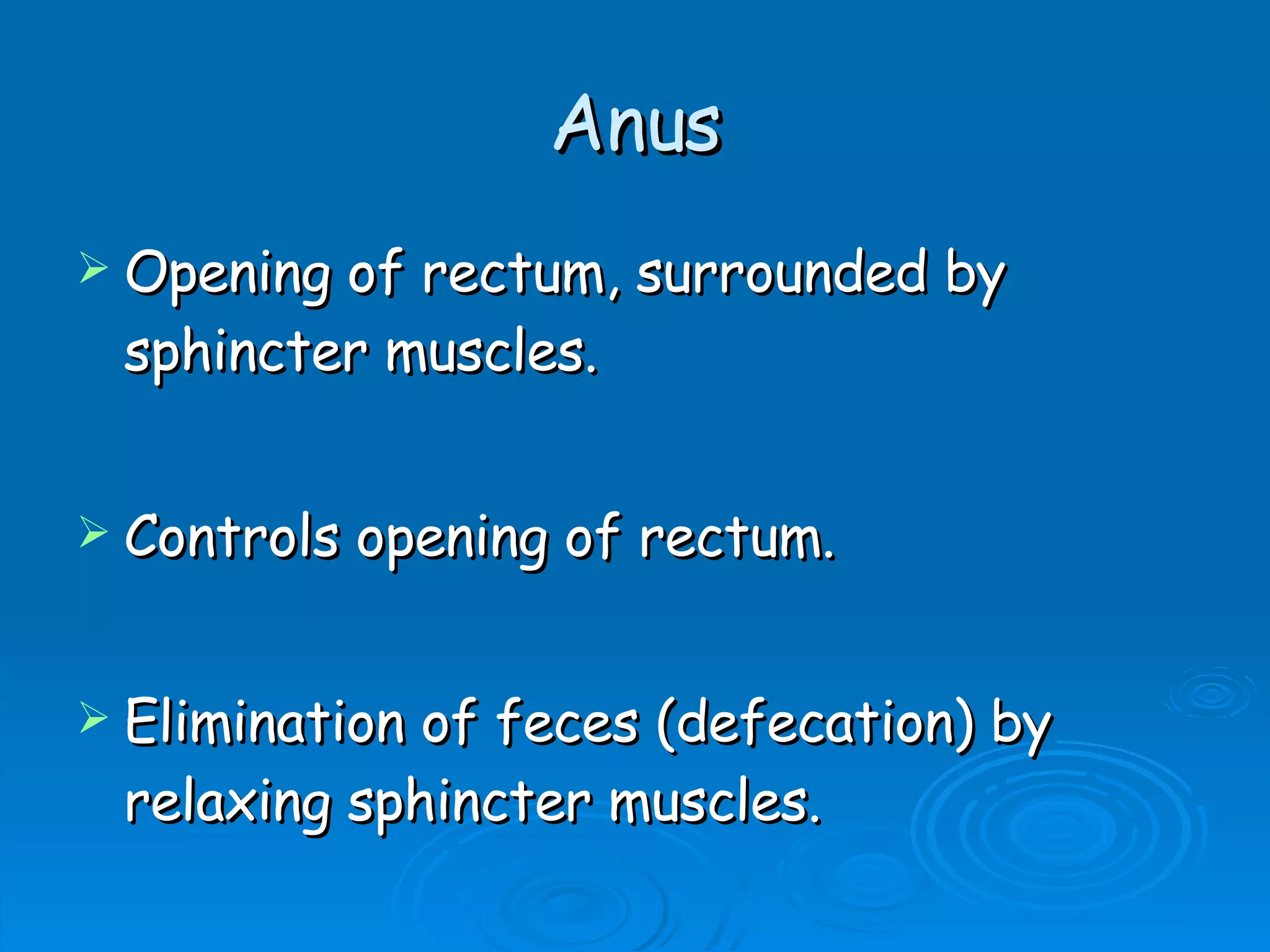 Anus

➢ Opening of rectum, surrounded by sphincter muscles.

➢ Controls opening of rectum.

➢ Elimination of feces (defecation) by relaxing sphincter muscles.